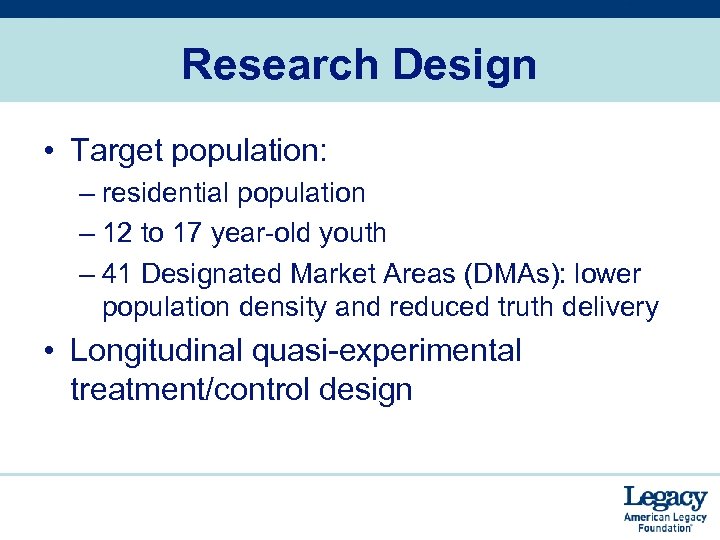 Research Design

• Target population:
– residential population
– 12 to 17 year-old youth
– 41 Designated Market Areas (DMAs): lower population density and reduced truth delivery
• Longitudinal quasi-experimental treatment/control design

Legacy
American Legacy Foundation